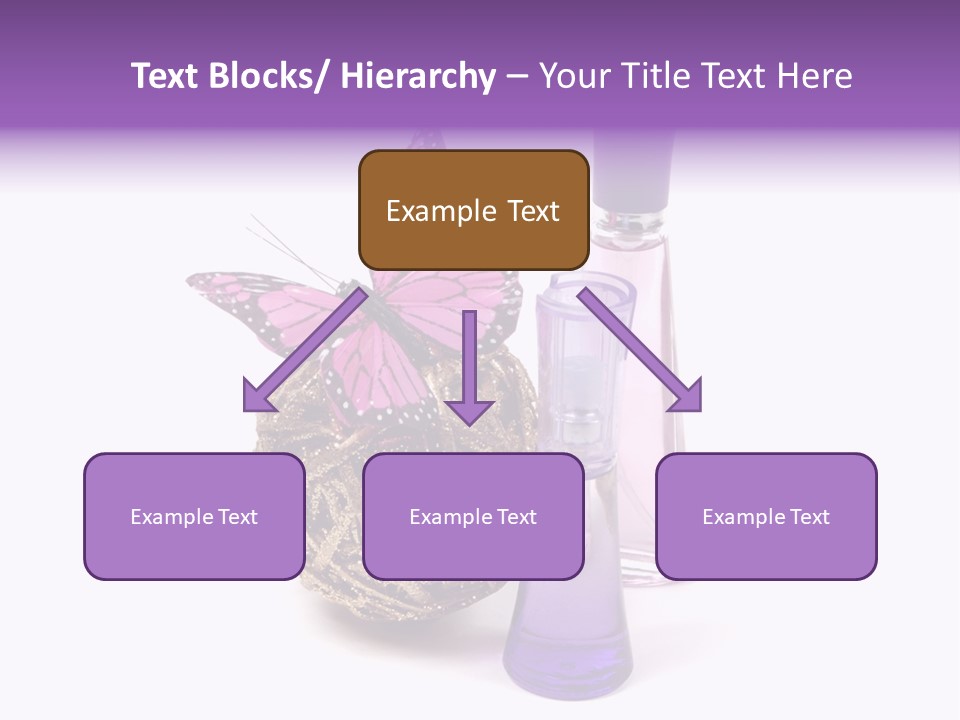 Text Blocks/ Hierarchy – Your Title Text Here

Example Text

Example Text

Example Text

Example Text